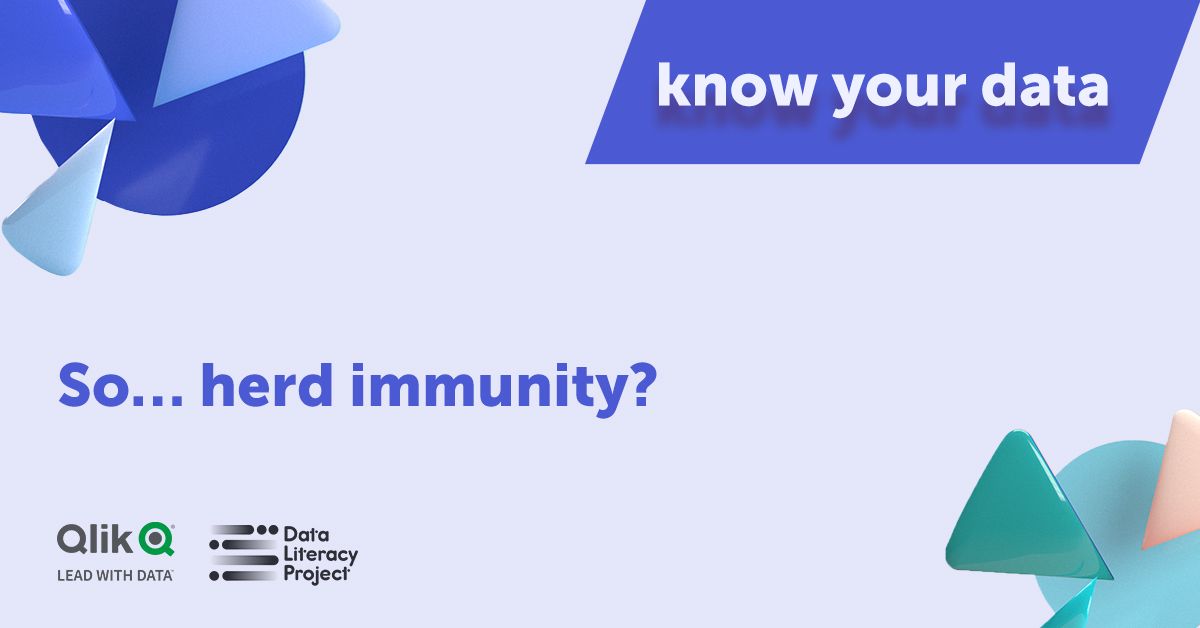 know your data

So… herd immunity?

Qlik
LEAD WITH DATA

Data Literacy Project